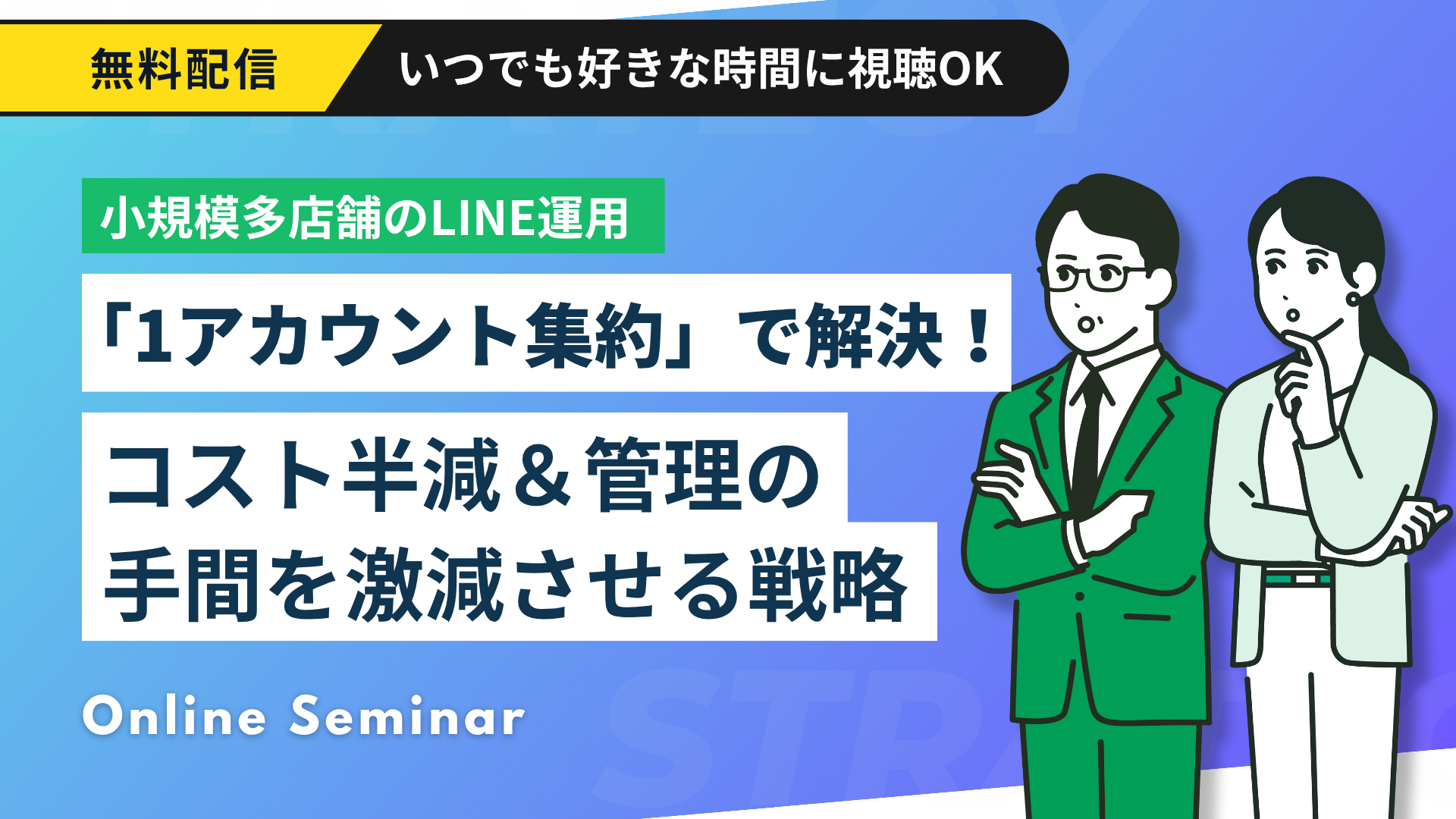 無料配信 いつでも好きな時間に視聴OK

小規模多店舗のLINE運用

「1アカウント集約」で解決！

コスト半減＆管理の手間を激減させる戦略

Online Seminar